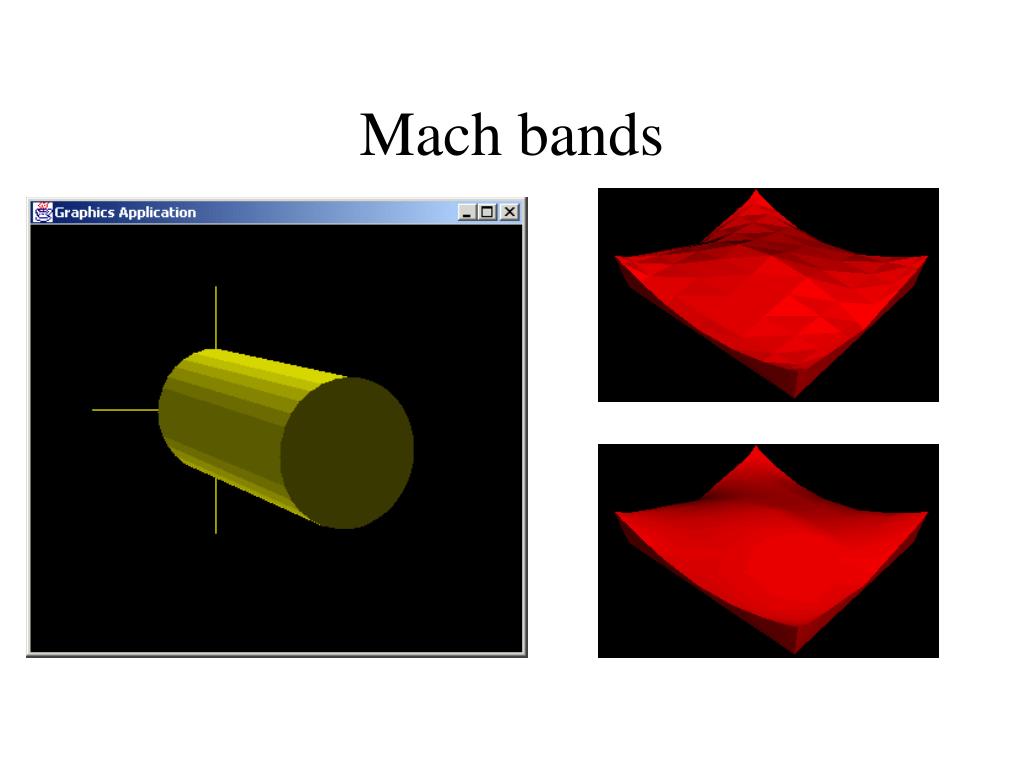 Mach bands

Graphics Application